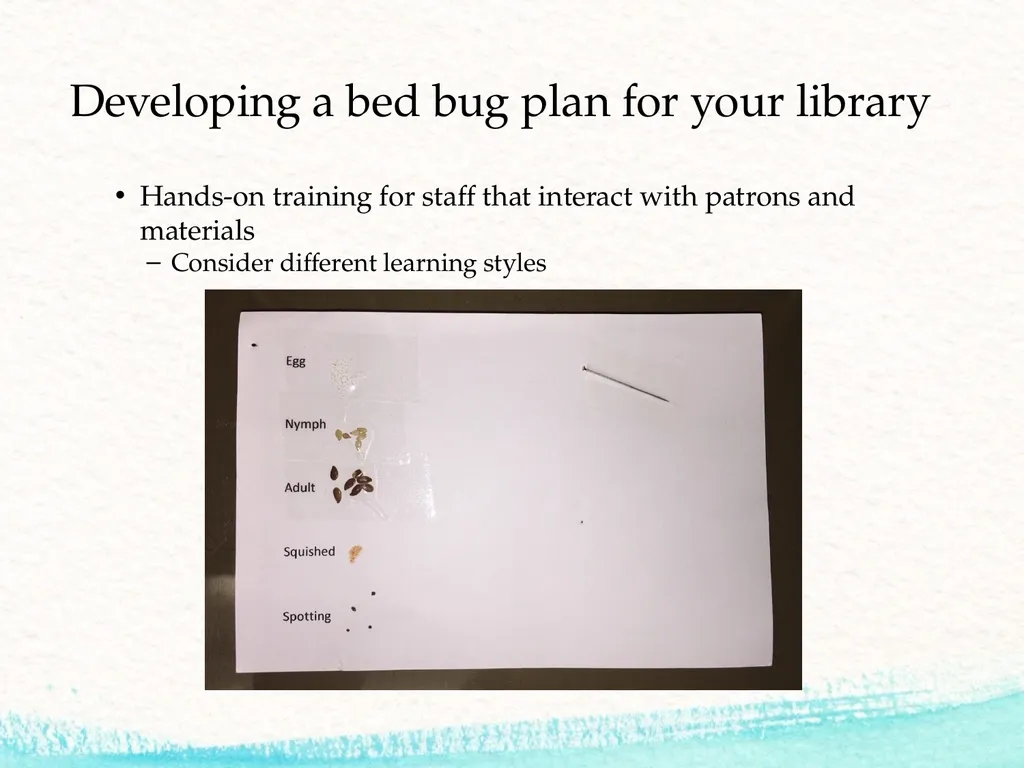 Developing a bed bug plan for your library

• Hands-on training for staff that interact with patrons and materials
– Consider different learning styles

Egg

Nymph

Adult

Squished

Spotting